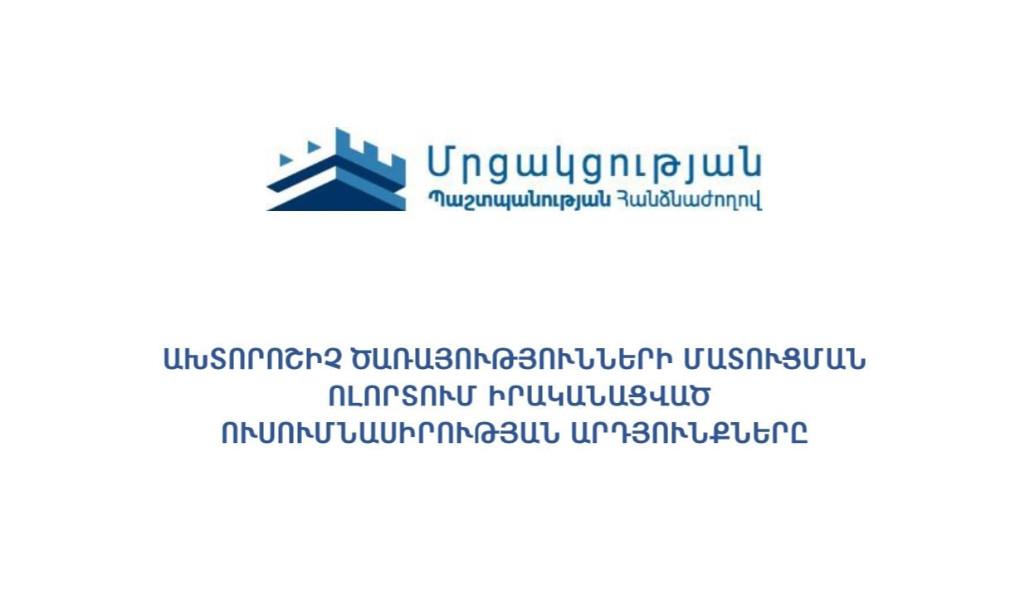 Մրցակցության
Պաշտպանության Հանձնաժողով

ԱԽՏՈՐՈՇԻՉ ԾԱՌԱՅՈՒԹՅՈՒՆՆԵՐԻ ՄԱՏՈՒՑՄԱՆ ՈԼՈՐՏՈՒՄ ԻՐԱԿԱՆԱՑՎԱԾ ՈՒՍՈՒՄՆԱՍԻՐՈՒԹՅԱՆ ԱՐԴՅՈՒՆՔՆԵՐԸ